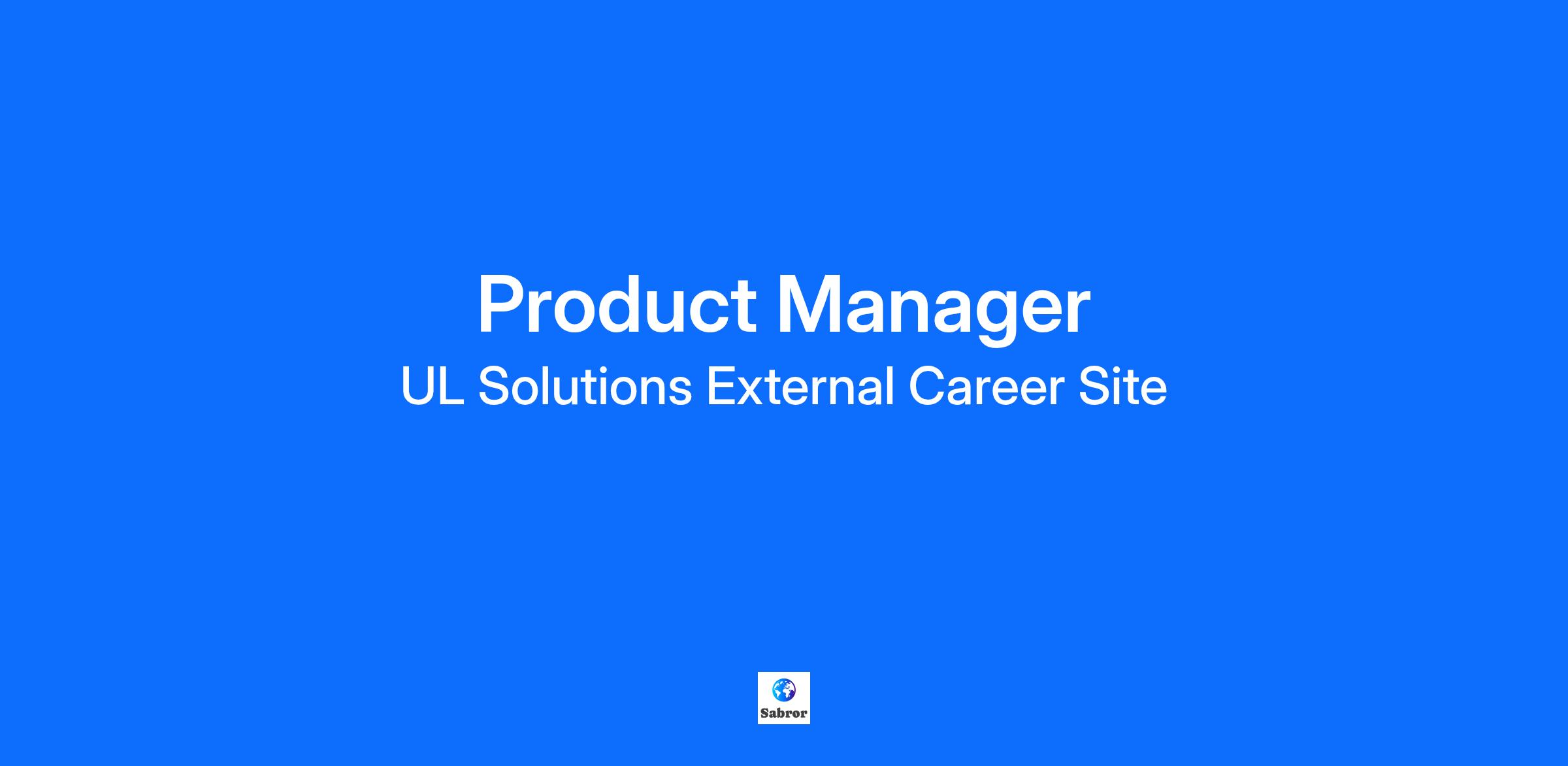 Product Manager
UL Solutions External Career Site

Sabror